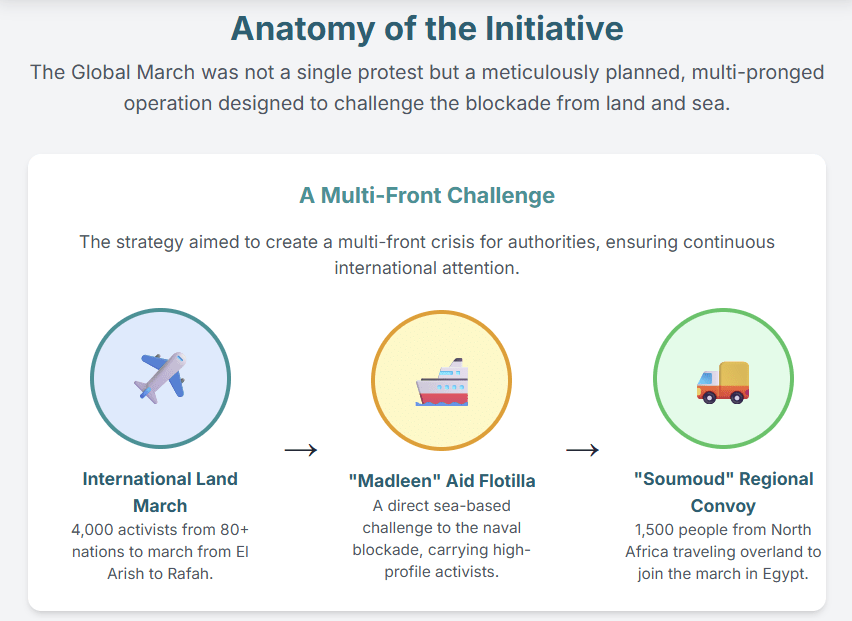 Anatomy of the Initiative

The Global March was not a single protest but a meticulously planned, multi-pronged operation designed to challenge the blockade from land and sea.

A Multi-Front Challenge

The strategy aimed to create a multi-front crisis for authorities, ensuring continuous international attention.

International Land March
4,000 activists from 80+ nations to march from El Arish to Rafah.

→

"Madleen" Aid Flotilla
A direct sea-based challenge to the naval blockade, carrying high-profile activists.

→

"Soumoud" Regional Convoy
1,500 people from North Africa traveling overland to join the march in Egypt.